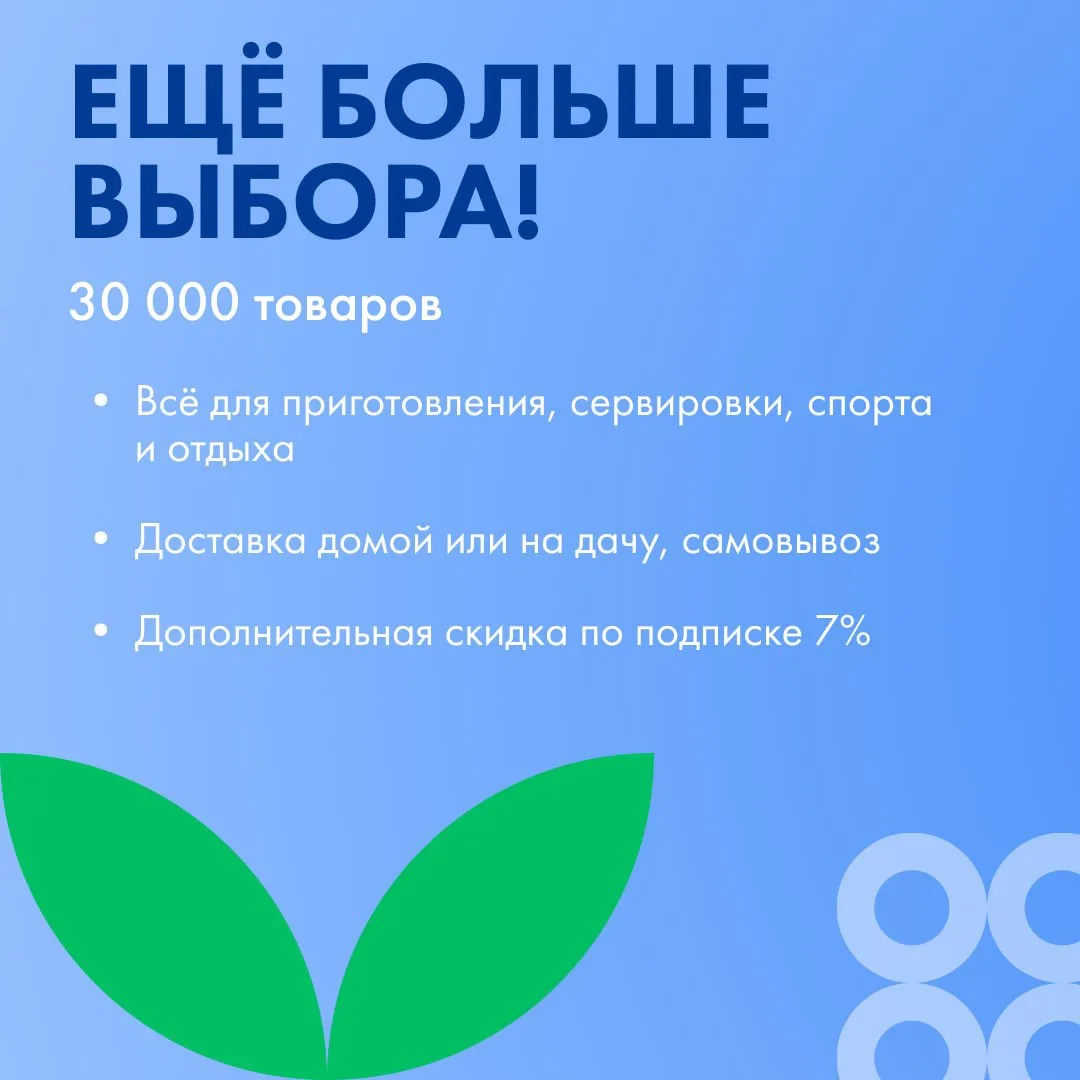 ЕЩЁ БОЛЬШЕ ВЫБОРА!

30 000 товаров

• Всё для приготовления, сервировки, спорта и отдыха

• Доставка домой или на дачу, самовывоз

• Дополнительная скидка по подписке 7%